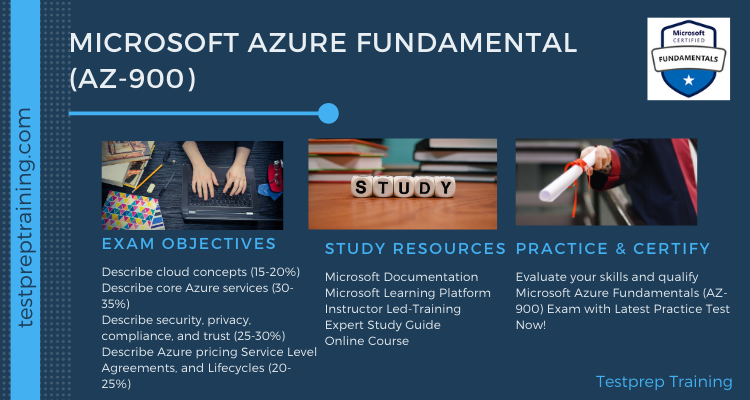 testpreptraining.com

MICROSOFT AZURE FUNDAMENTAL (AZ-900)

Microsoft CERTIFIED FUNDAMENTALS

STUDY

EXAM OBJECTIVES

Describe cloud concepts (15-20%)
Describe core Azure services (30-35%)
Describe security, privacy, compliance, and trust (25-30%)
Describe Azure pricing Service Level Agreements, and Lifecycles (20-25%)

STUDY RESOURCES

Microsoft Documentation
Microsoft Learning Platform
Instructor Led-Training
Expert Study Guide
Online Course

PRACTICE & CERTIFY

Evaluate your skills and qualify Microsoft Azure Fundamentals (AZ-900) Exam with Latest Practice Test Now!

Testprep Training